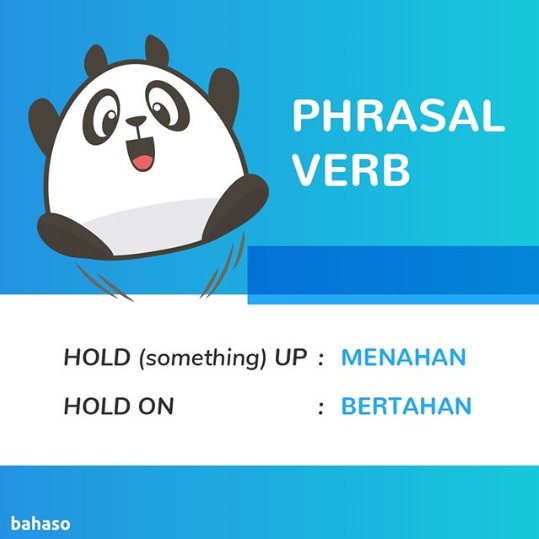 PHRASAL VERB

HOLD (something) UP : MENAHAN
HOLD ON : BERTAHAN

bahaso